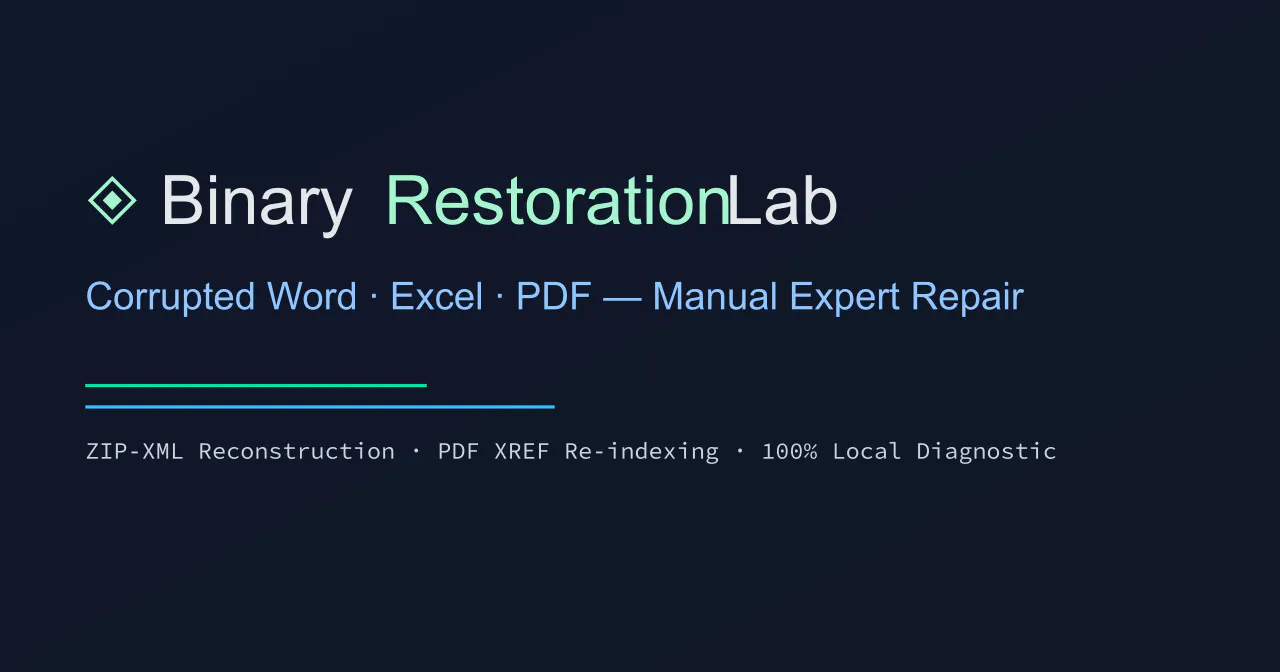 Binary RestorationLab

Corrupted Word · Excel · PDF — Manual Expert Repair

ZIP-XML Reconstruction · PDF XREF Re-indexing · 100% Local Diagnostic